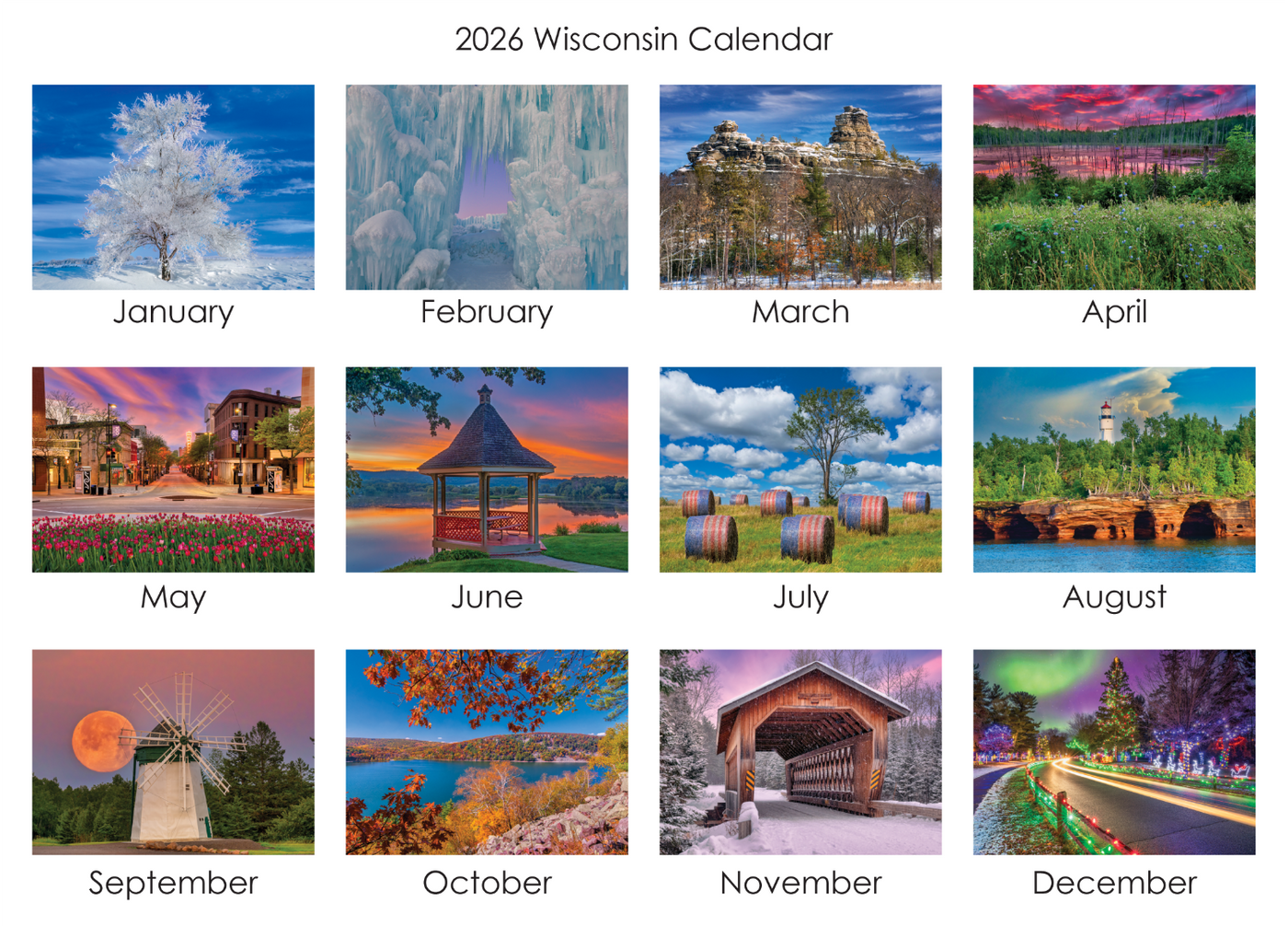 2026 Wisconsin Calendar

January

February

March

April

May

June

July

August

September

October

November

December